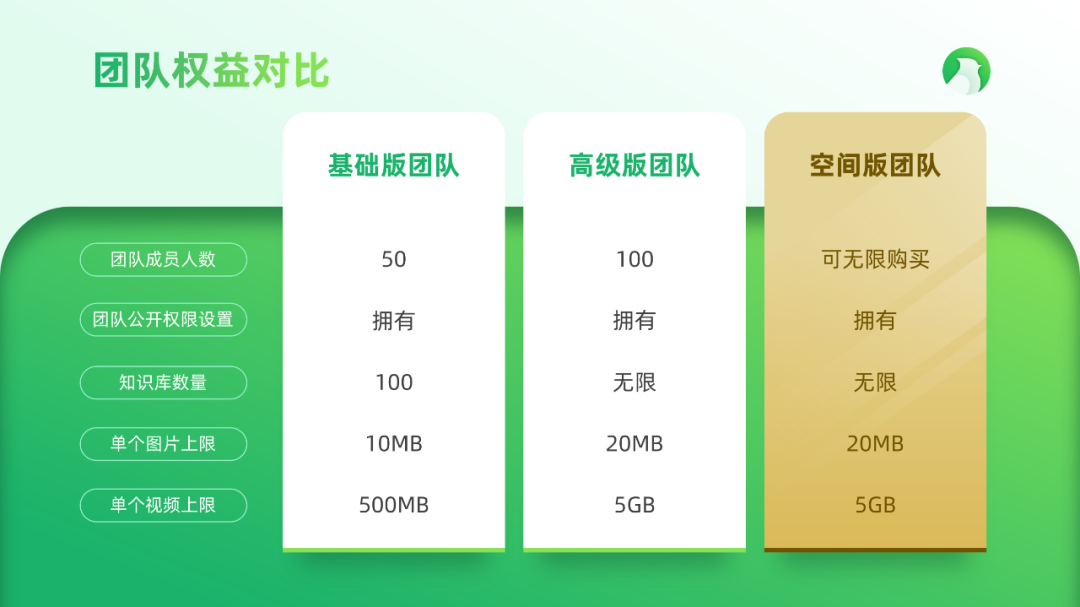 团队权益对比

| | 基础版团队 | 高级版团队 | 空间版团队 |
|---|---|---|---|
| 团队成员人数 | 50 | 100 | 可无限购买 |
| 团队公开权限设置 | 拥有 | 拥有 | 拥有 |
| 知识库数量 | 100 | 无限 | 无限 |
| 单个图片上限 | 10MB | 20MB | 20MB |
| 单个视频上限 | 500MB | 5GB | 5GB |